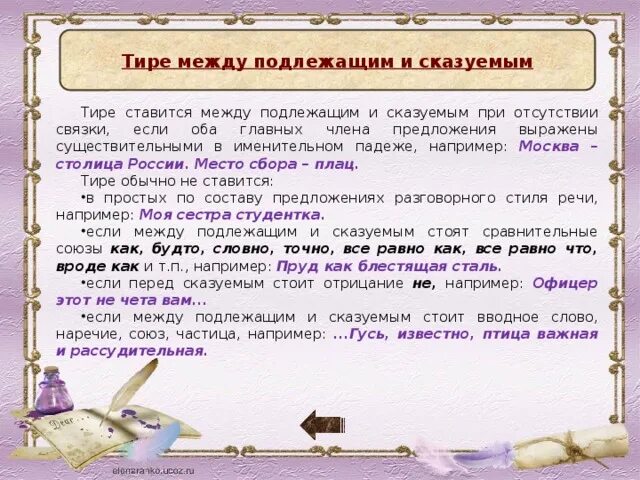 Тире между подлежащим и сказуемым

Тире ставится между подлежащим и сказуемым при отсутствии связки, если оба главных члена предложения выражены существительными в именительном падеже, например: Москва – столица России. Место сбора – плац.

Тире обычно не ставится:

•в простых по составу предложениях разговорного стиля речи, например: Моя сестра студентка.

•если между подлежащим и сказуемым стоят сравнительные союзы как, будто, словно, точно, все равно как, все равно что, вроде как и т.п., например: Пруд как блестящая сталь.

•если перед сказуемым стоит отрицание не, например: Офицер этот не чета вам...

•если между подлежащим и сказуемым стоит вводное слово, наречие, союз, частица, например: ...Гусь, известно, птица важная и рассудительная.

Dear

elenaranko.ucoz.ru